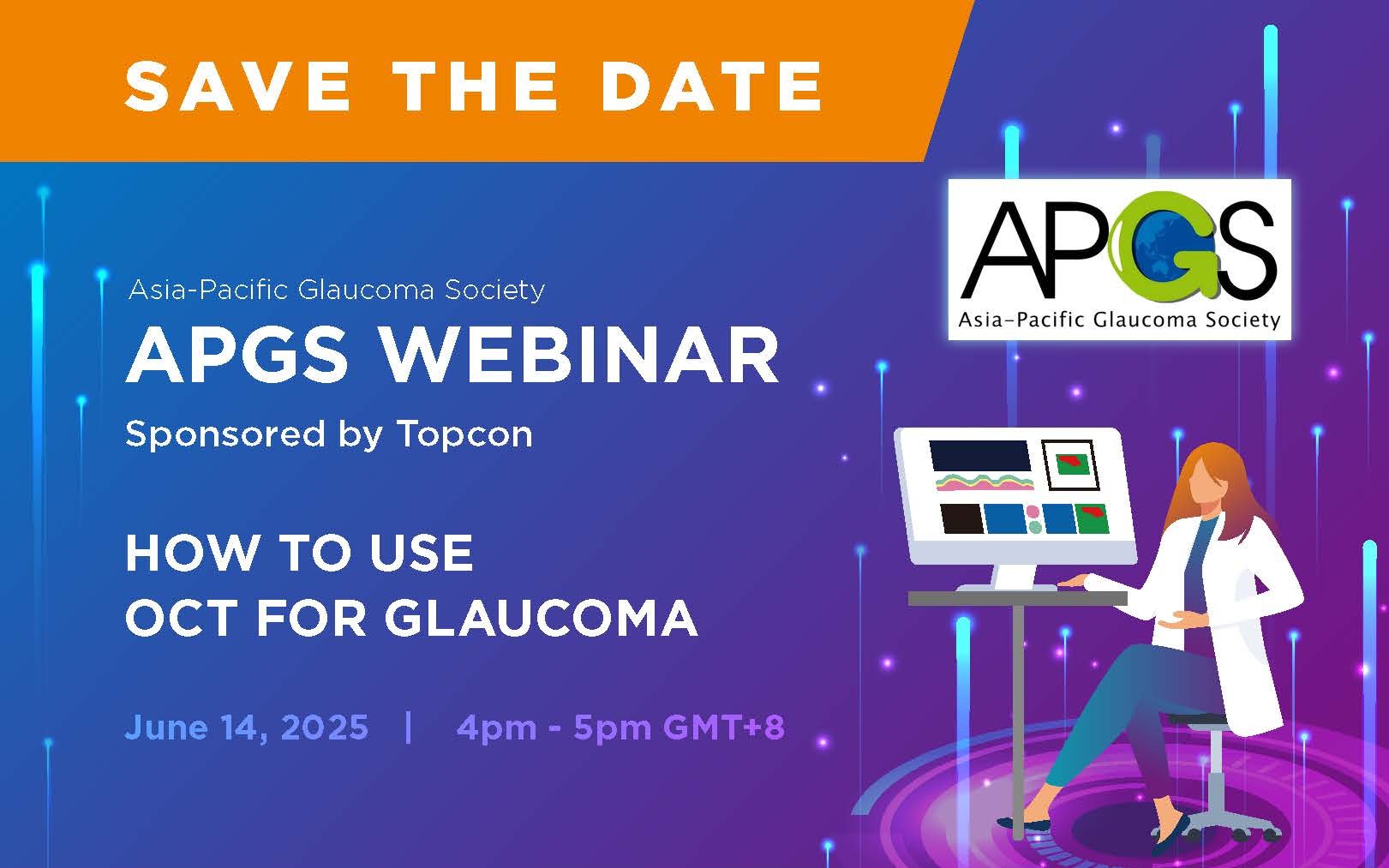 SAVE THE DATE

APGS
Asia–Pacific Glaucoma Society

Asia-Pacific Glaucoma Society
APGS WEBINAR
Sponsored by Topcon

HOW TO USE
OCT FOR GLAUCOMA

June 14, 2025 | 4pm - 5pm GMT+8